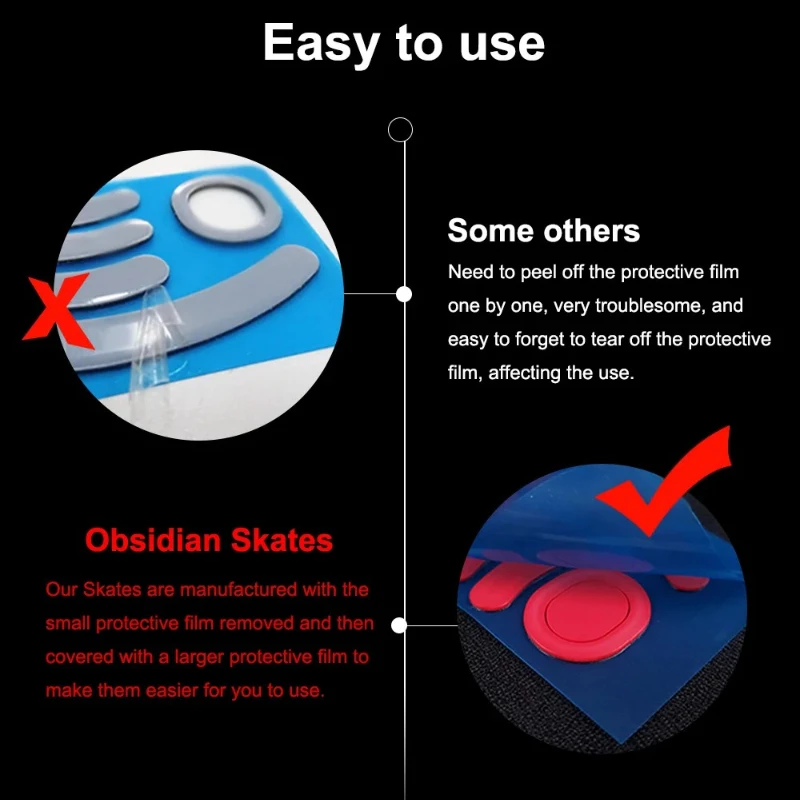 Easy to use

Some others

Need to peel off the protective film one by one, very troublesome, and easy to forget to tear off the protective film, affecting the use.

Obsidian Skates

Our Skates are manufactured with the small protective film removed and then covered with a larger protective film to make them easier for you to use.